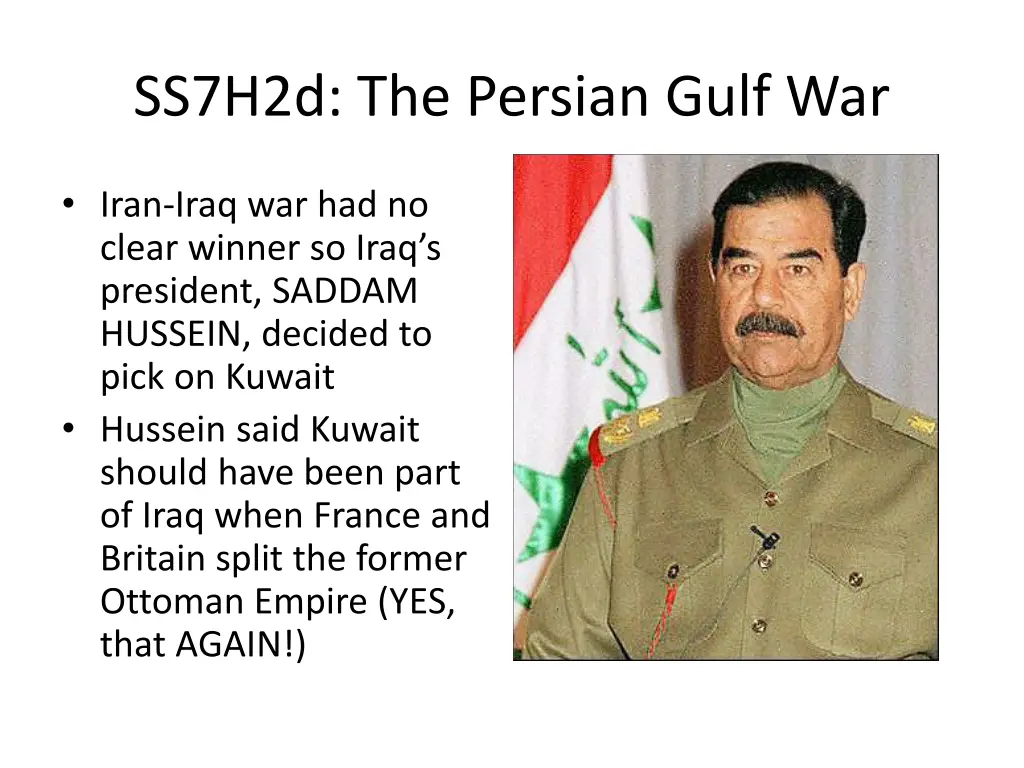 SS7H2d: The Persian Gulf War

• Iran-Iraq war had no clear winner so Iraq's president, SADDAM HUSSEIN, decided to pick on Kuwait
• Hussein said Kuwait should have been part of Iraq when France and Britain split the former Ottoman Empire (YES, that AGAIN!)